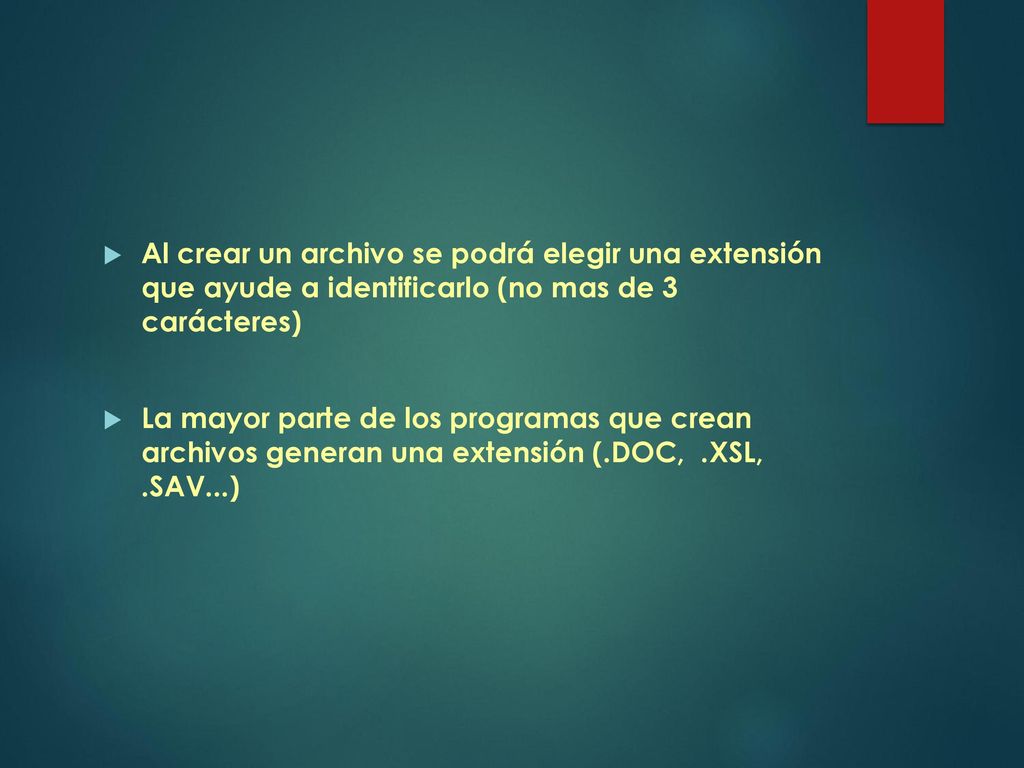 Al crear un archivo se podrá elegir una extensión que ayude a identificarlo (no mas de 3 carácteres)

La mayor parte de los programas que crean archivos generan una extensión (.DOC, .XSL, .SAV...)